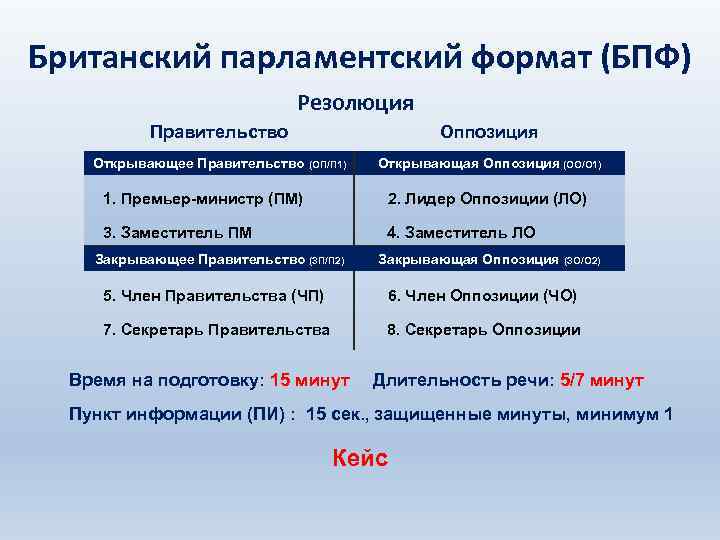 Британский парламентский формат (БПФ)

Резолюция

| Правительство | Оппозиция |
|---|---|
| Открывающее Правительство (ОП/П1) | Открывающая Оппозиция (ОО/О1) |
| 1. Премьер-министр (ПМ) | 2. Лидер Оппозиции (ЛО) |
| 3. Заместитель ПМ | 4. Заместитель ЛО |
| Закрывающее Правительство (ЗП/П2) | Закрывающая Оппозиция (ЗО/О2) |
| 5. Член Правительства (ЧП) | 6. Член Оппозиции (ЧО) |
| 7. Секретарь Правительства | 8. Секретарь Оппозиции |

Время на подготовку: 15 минут Длительность речи: 5/7 минут

Пункт информации (ПИ) : 15 сек., защищенные минуты, минимум 1

Кейс